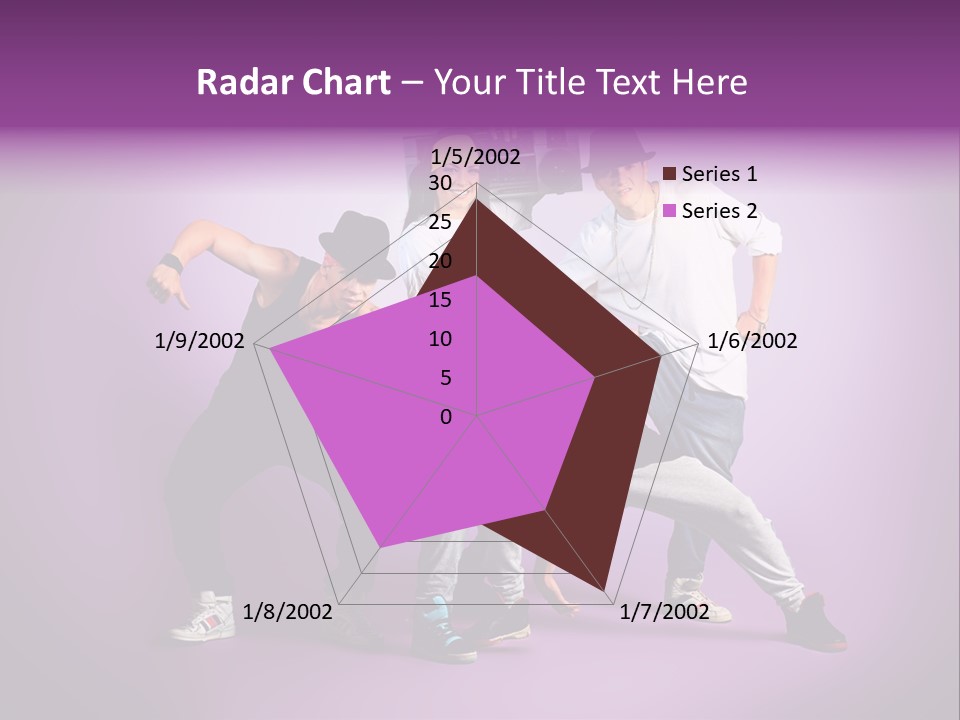 Radar Chart – Your Title Text Here

1/5/2002
30
25
20
15
10
5
0
1/6/2002
1/7/2002
1/8/2002
1/9/2002

Series 1
Series 2